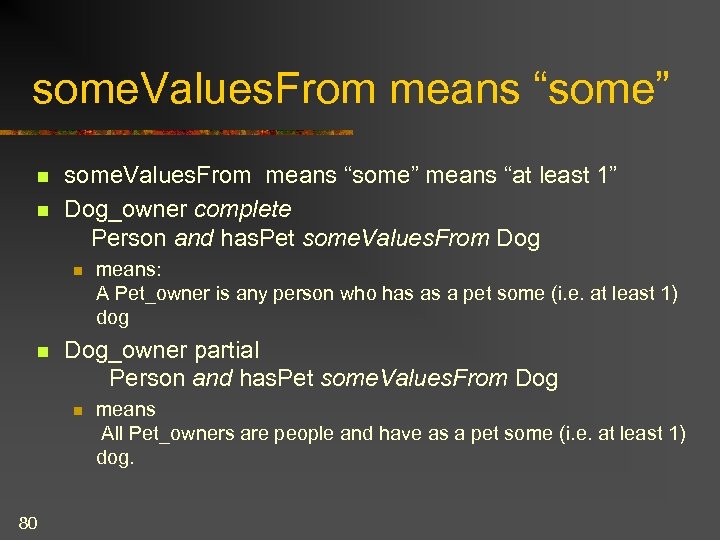 someValuesFrom means “some”

someValuesFrom means “some” means “at least 1”

Dog_owner complete
Person and hasPet someValuesFrom Dog

means:
A Pet_owner is any person who has as a pet some (i.e. at least 1) dog

Dog_owner partial
Person and hasPet someValuesFrom Dog

means
All Pet_owners are people and have as a pet some (i.e. at least 1) dog.

80